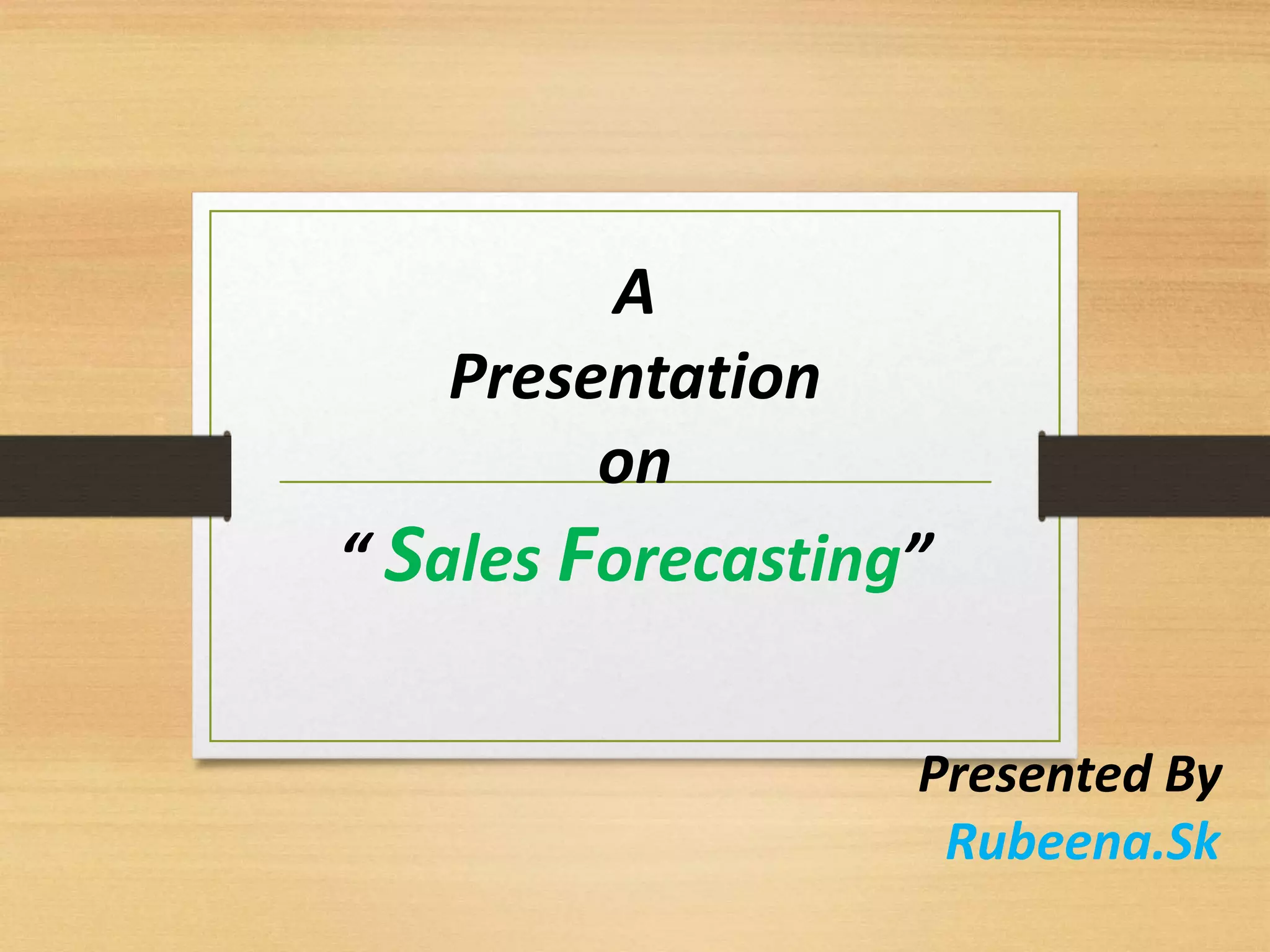 A
Presentation
on

“ Sales Forecasting”

Presented By
Rubeena.Sk